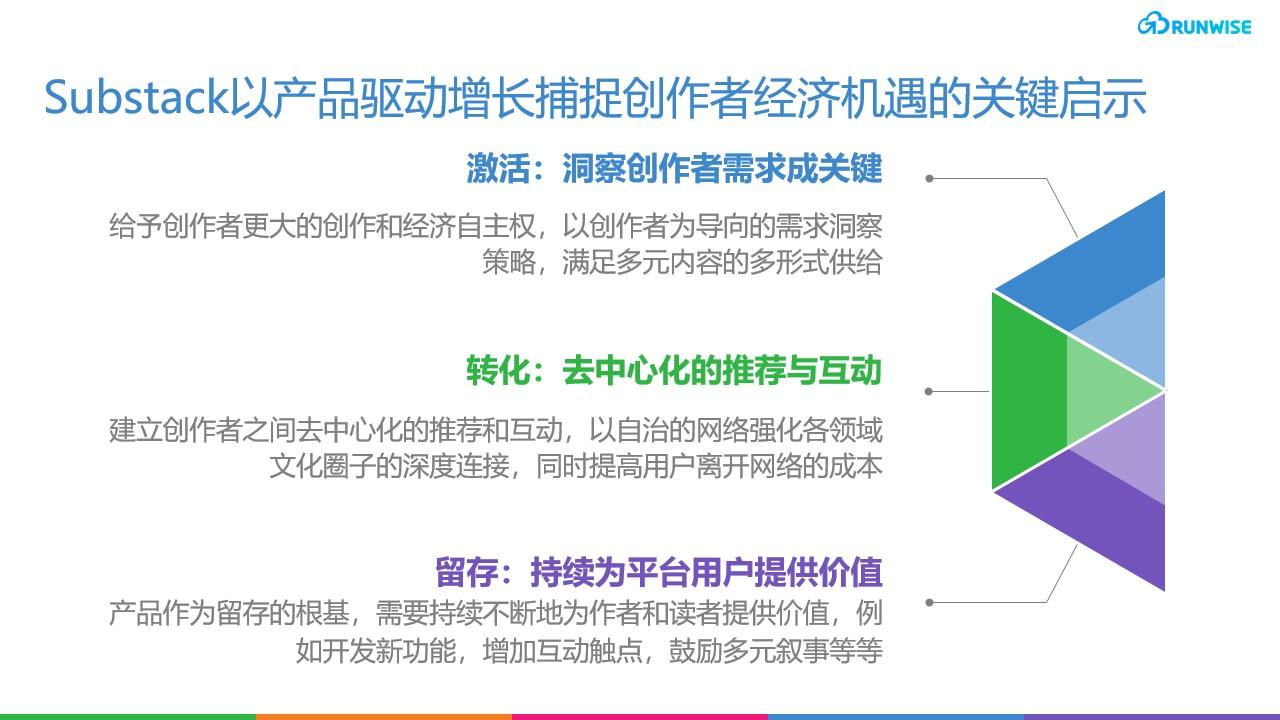 RUNWISE

Substack以产品驱动增长捕捉创作者经济机遇的关键启示

激活：洞察创作者需求成关键

给予创作者更大的创作和经济自主权，以创作者为导向的需求洞察策略，满足多元内容的多形式供给

转化：去中心化的推荐与互动

建立创作者之间去中心化的推荐和互动，以自治的网络强化各领域文化圈子的深度连接，同时提高用户离开网络的成本

留存：持续为平台用户提供价值

产品作为留存的根基，需要持续不断地为作者和读者提供价值，例如开发新功能，增加互动触点，鼓励多元叙事等等